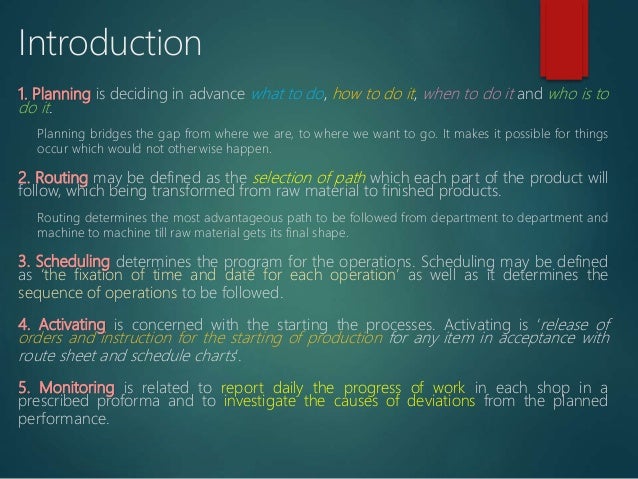 Introduction

1. Planning is deciding in advance what to do, how to do it, when to do it and who is to do it.

Planning bridges the gap from where we are, to where we want to go. It makes it possible for things occur which would not otherwise happen.

2. Routing may be defined as the selection of path which each part of the product will follow, which being transformed from raw material to finished products.

Routing determines the most advantageous path to be followed from department to department and machine to machine till raw material gets its final shape.

3. Scheduling determines the program for the operations. Scheduling may be defined as 'the fixation of time and date for each operation' as well as it determines the sequence of operations to be followed.

4. Activating is concerned with the starting the processes. Activating is 'release of orders and instruction for the starting of production for any item in acceptance with route sheet and schedule charts'.

5. Monitoring is related to report daily the progress of work in each shop in a prescribed proforma and to investigate the causes of deviations from the planned performance.